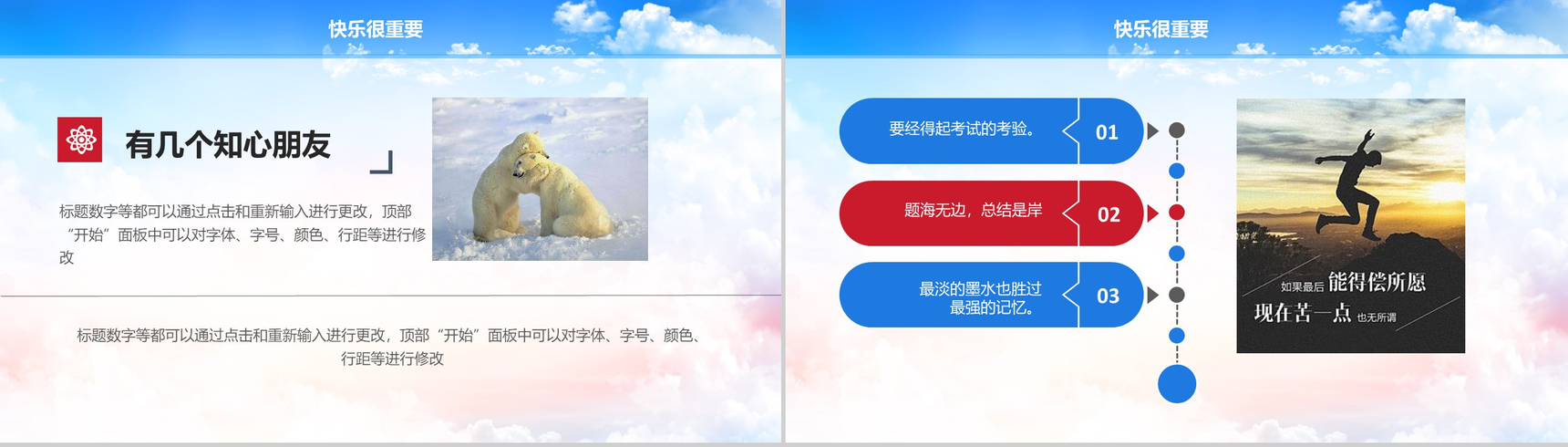 快乐很重要

有几个知心朋友

标题数字等都可以通过点击和重新输入进行更改，顶部“开始”面板中可以对字体、字号、颜色、行距等进行修改

标题数字等都可以通过点击和重新输入进行更改，顶部“开始”面板中可以对字体、字号、颜色、行距等进行修改

快乐很重要

要经得起考试的考验。

01

题海无边，总结是岸

02

最淡的墨水也胜过最强的记忆。

03

如果最后 能得偿所愿
现在苦一点 也无所谓